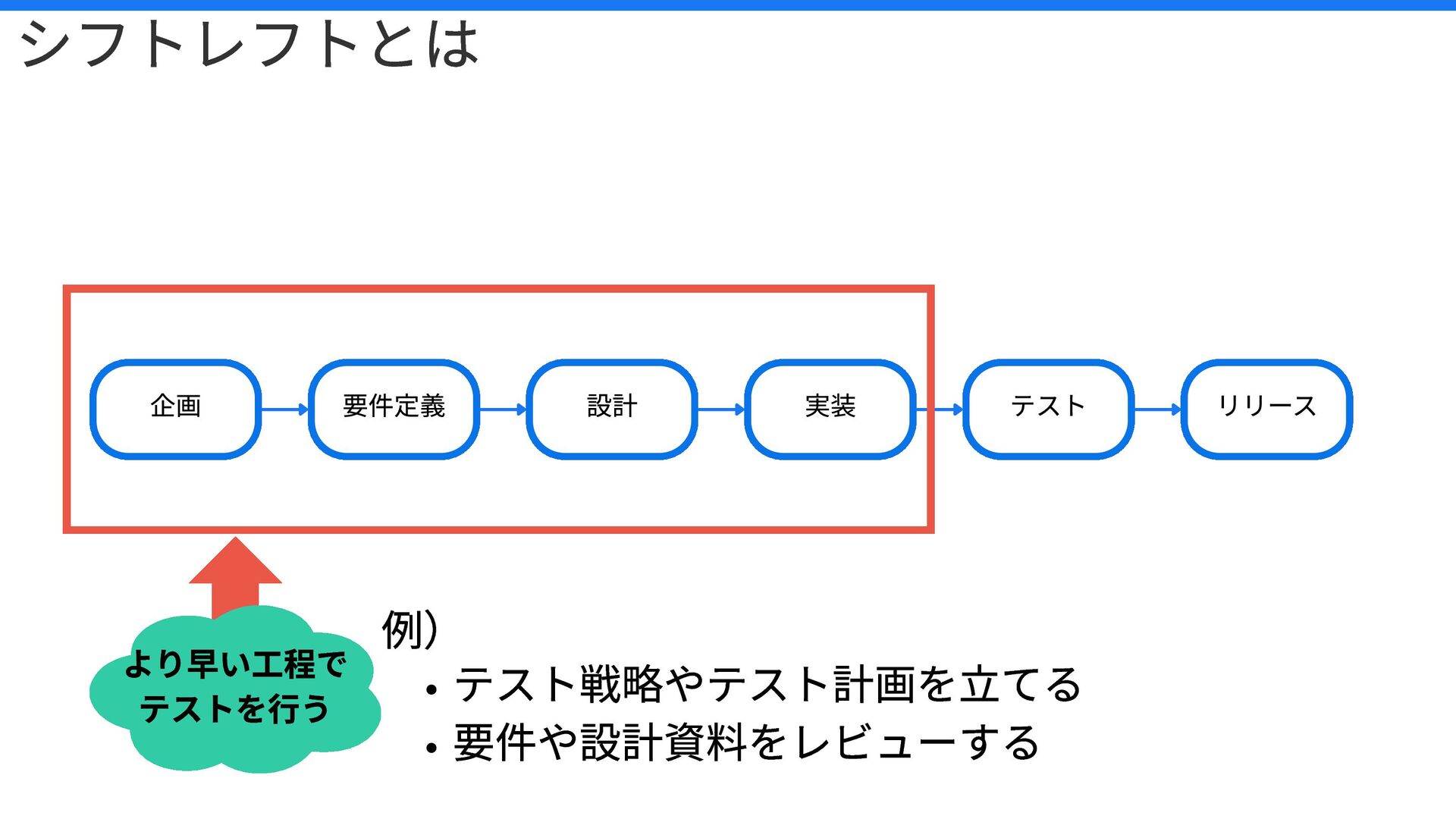 シフトレフトとは

企画

要件定義

設計

実装

テスト

リリース

より早い工程でテストを行う

例）

• テスト戦略やテスト計画を立てる
• 要件や設計資料をレビューする